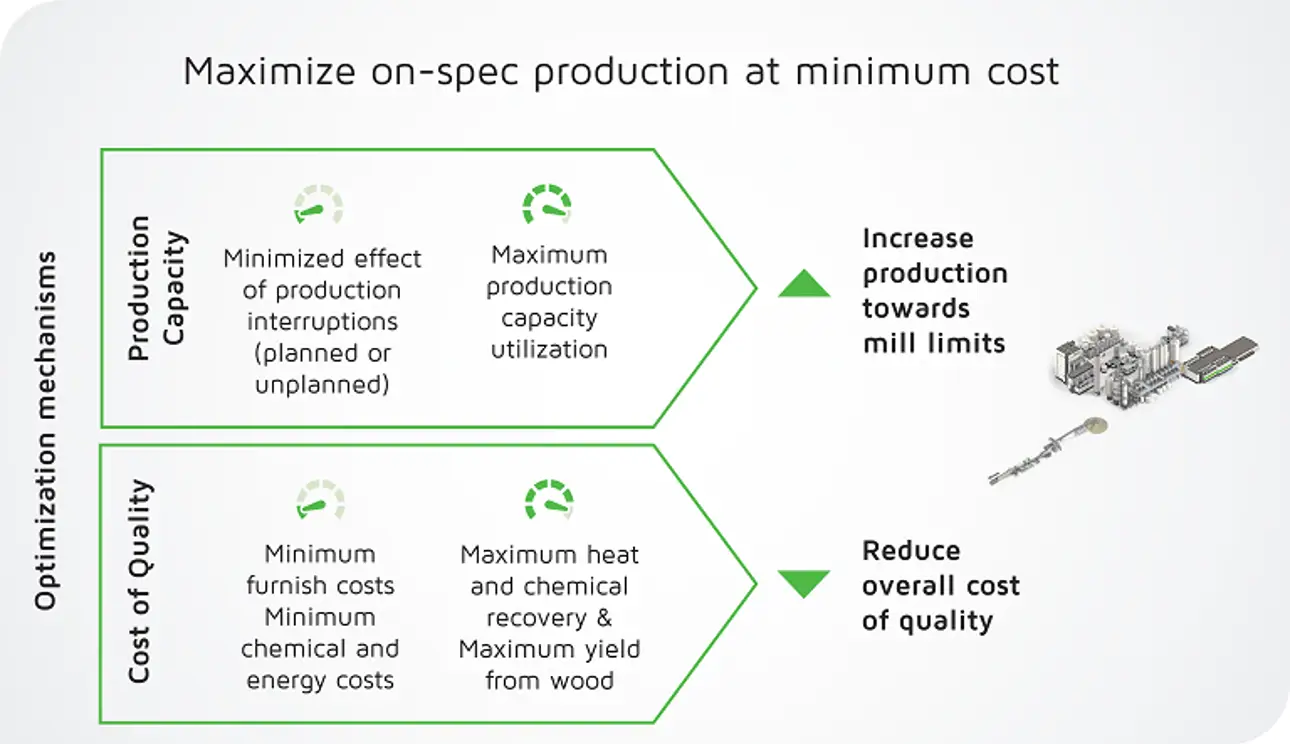 Maximize on-spec production at minimum cost

Optimization mechanisms

Production Capacity

Minimized effect of production interruptions (planned or unplanned)

Maximum production capacity utilization

Increase production towards mill limits

Cost of Quality

Minimum furnish costs Minimum chemical and energy costs

Maximum heat and chemical recovery & Maximum yield from wood

Reduce overall cost of quality